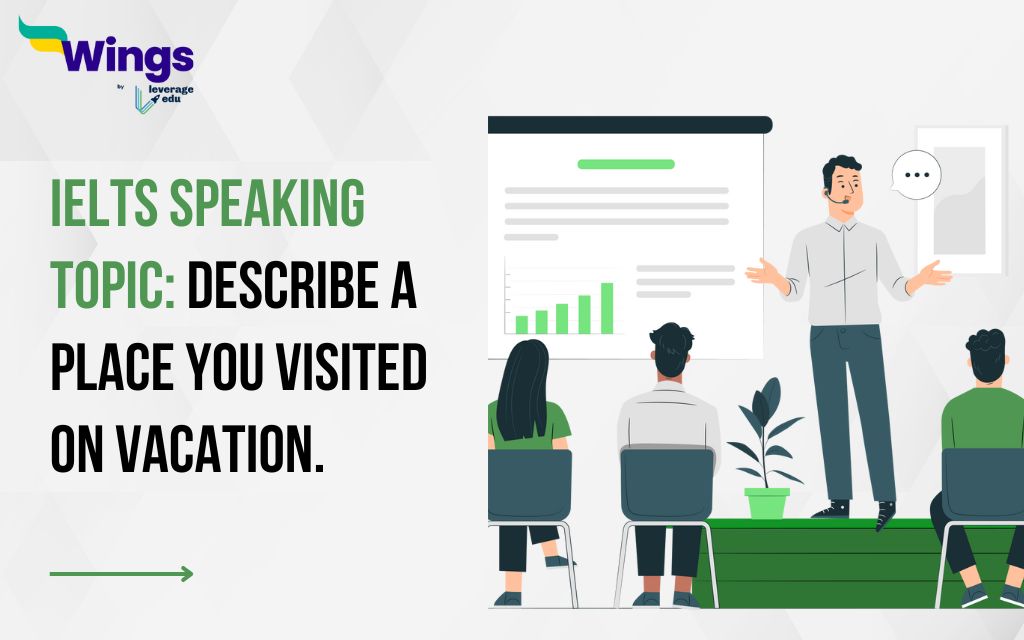 Wings
by leverage edu

IELTS SPEAKING TOPIC: DESCRIBE A PLACE YOU VISITED ON VACATION.